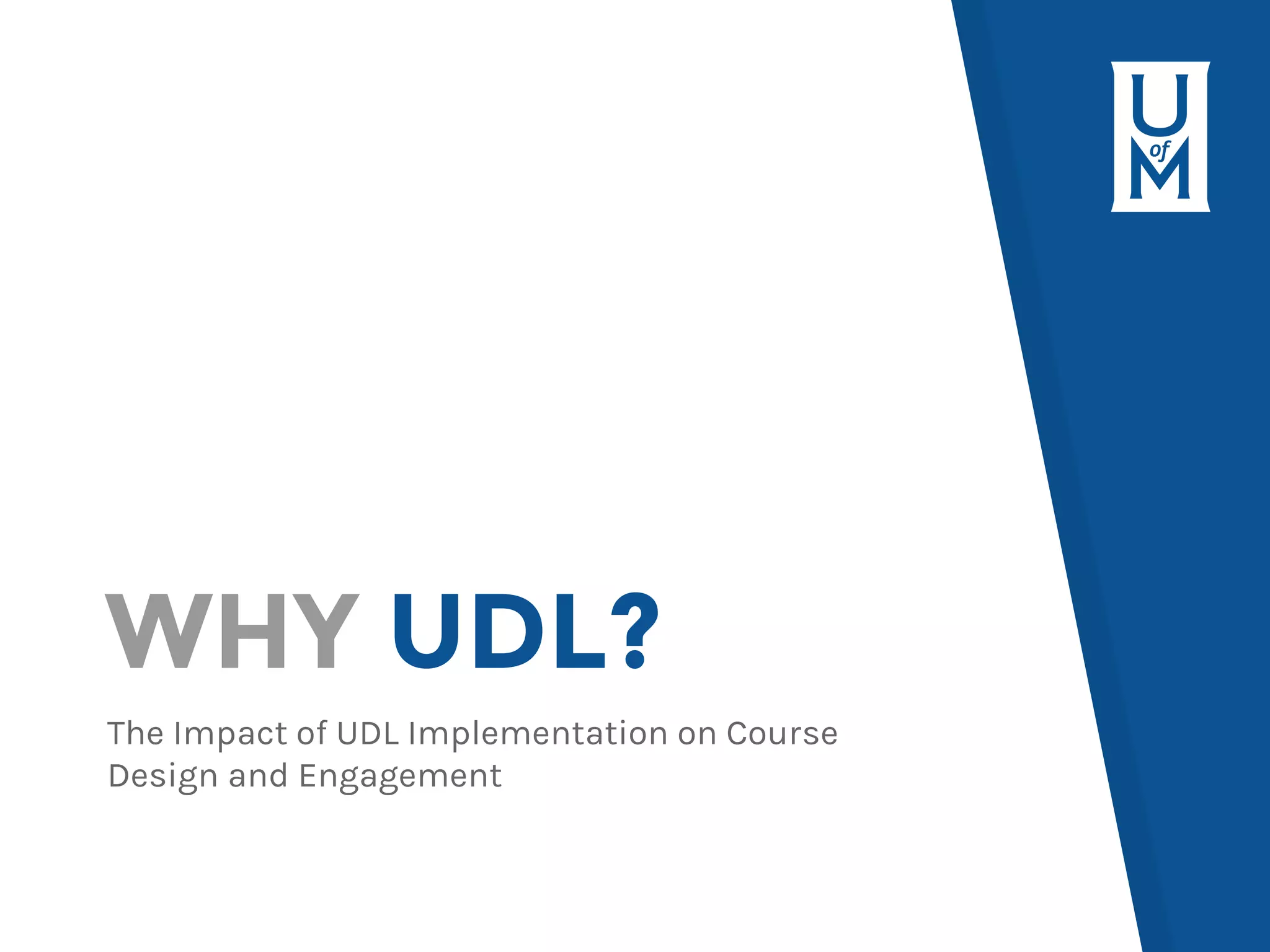 U of M

WHY UDL?

The Impact of UDL Implementation on Course Design and Engagement